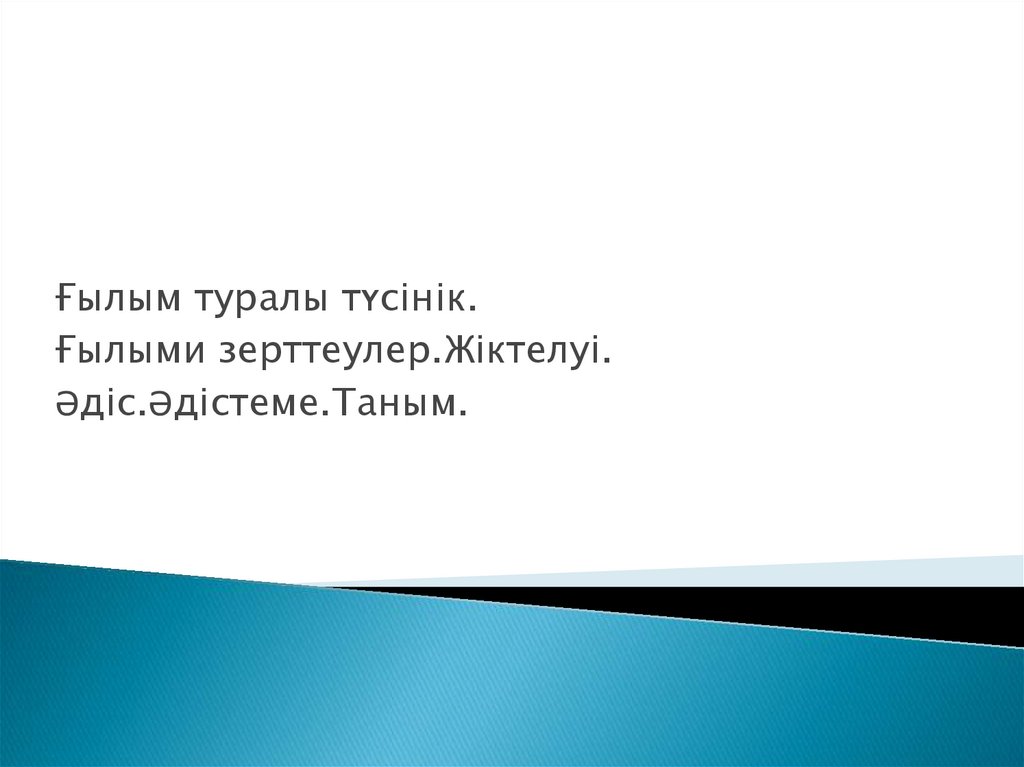 Ғылым туралы түсінік.
Ғылыми зерттеулер.Жіктелуі.
Әдіс.Әдістеме.Таным.